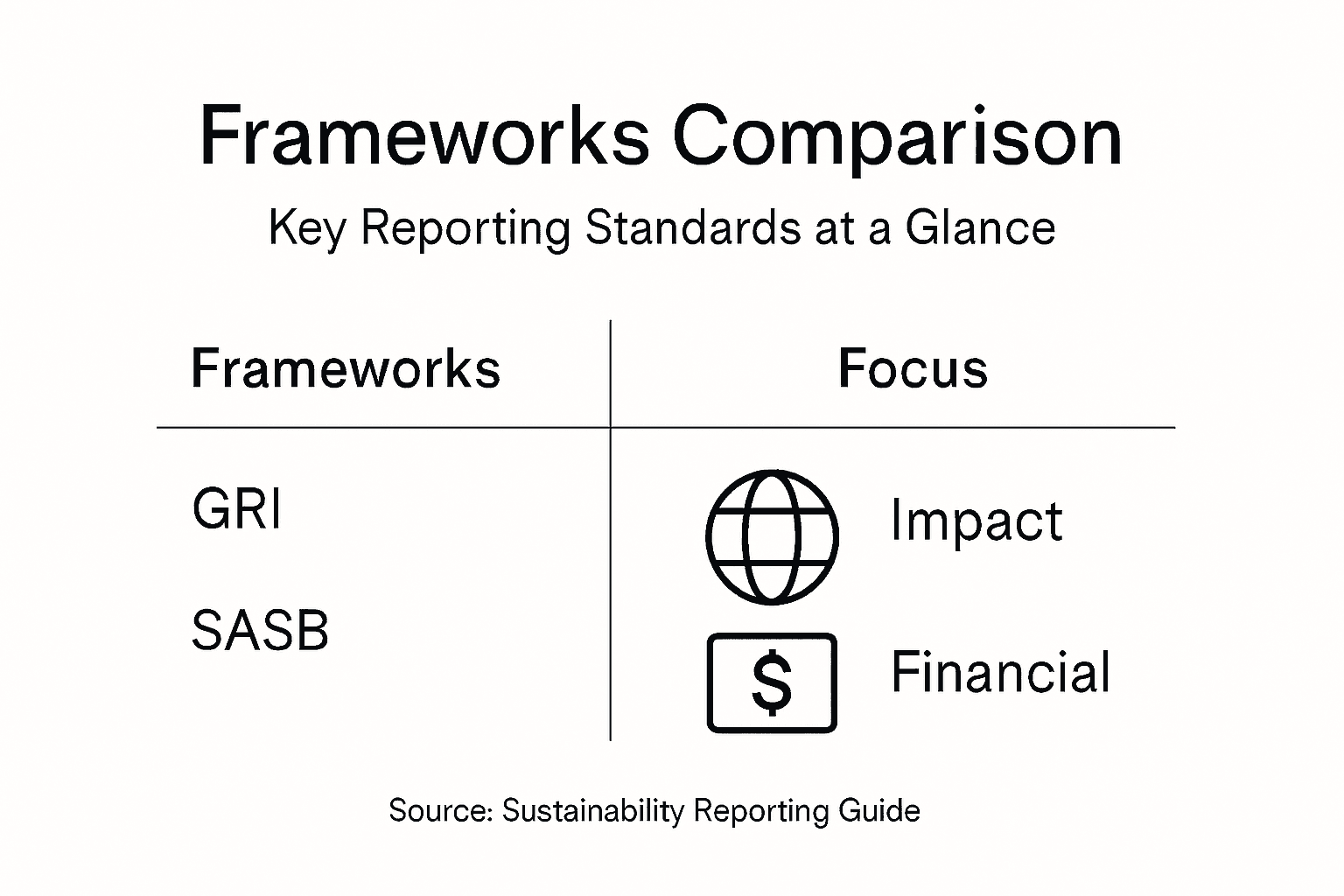 Frameworks Comparison

Key Reporting Standards at a Glance

| Frameworks | Focus |
|---|---|
| GRI | Impact |
| SASB | $ Financial |

Source: Sustainability Reporting Guide